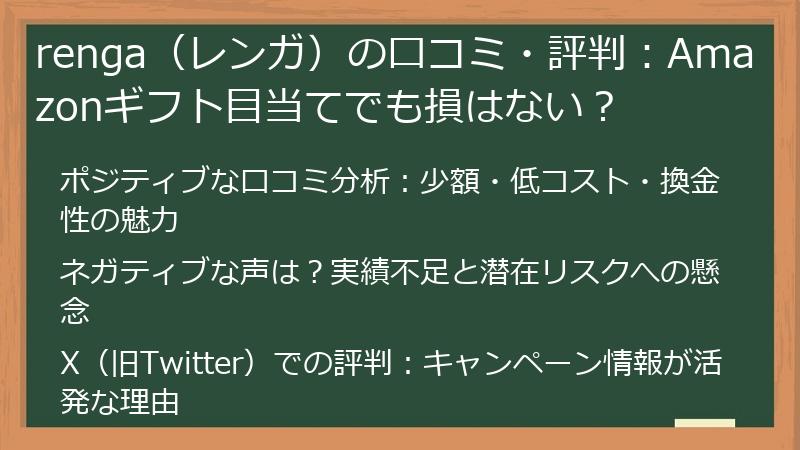 renga（レンガ）の口コミ・評判：Amazonギフト目当てでも損はない？

ポジティブな口コミ分析：少額・低コスト・換金性の魅力

ネガティブな声は？実績不足と潜在リスクへの懸念

X（旧Twitter）での評判：キャンペーン情報が活発な理由